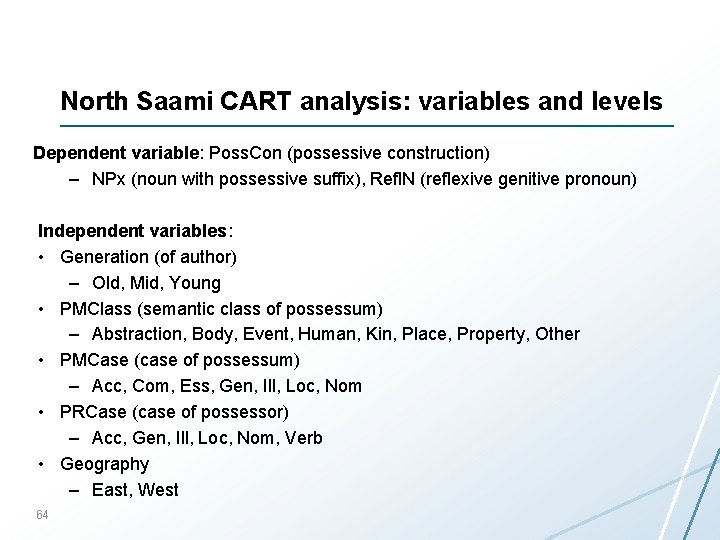 North Saami CART analysis: variables and levels

Dependent variable: PossCon (possessive construction)
– NPx (noun with possessive suffix), ReflN (reflexive genitive pronoun)

Independent variables:
• Generation (of author)
– Old, Mid, Young
• PMClass (semantic class of possessum)
– Abstraction, Body, Event, Human, Kin, Place, Property, Other
• PMCase (case of possessum)
– Acc, Com, Ess, Gen, Ill, Loc, Nom
• PRCase (case of possessor)
– Acc, Gen, Ill, Loc, Nom, Verb
• Geography
– East, West

64